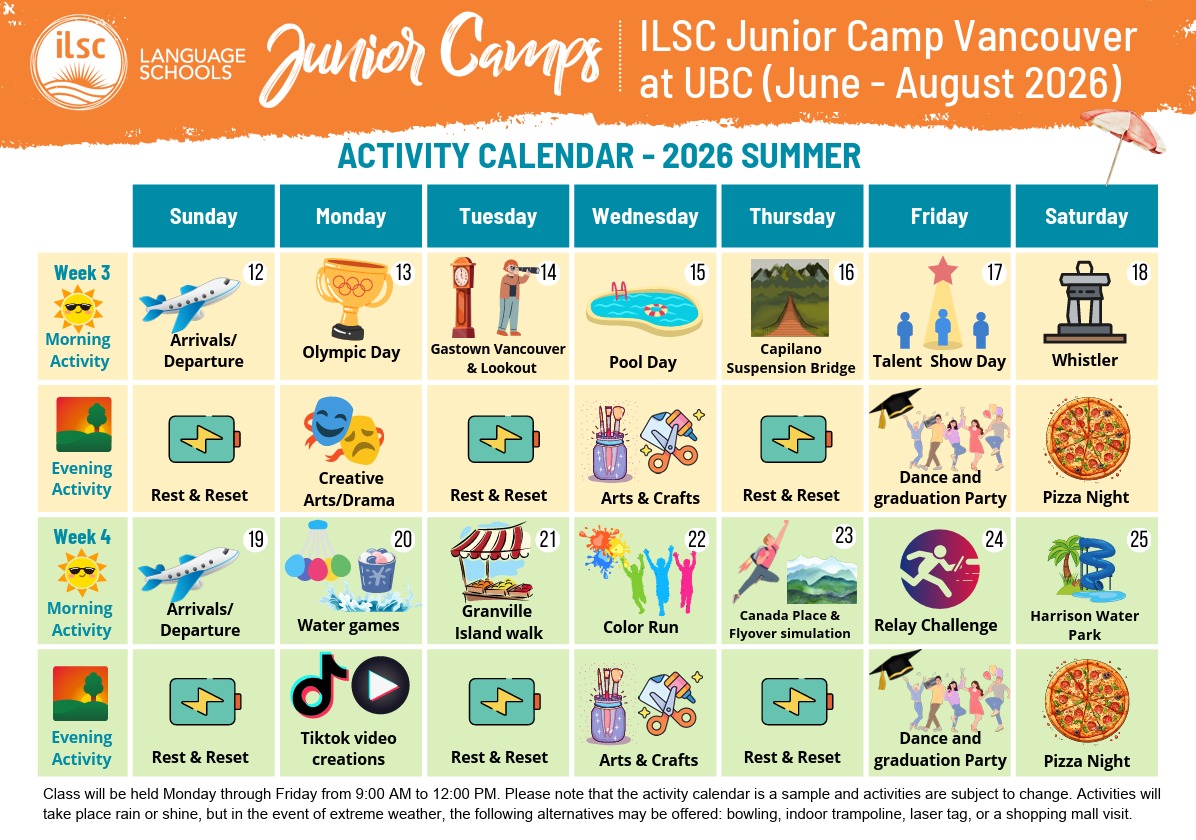 ilsc LANGUAGE SCHOOLS Junior Camps

ILSC Junior Camp Vancouver at UBC (June - August 2026)

ACTIVITY CALENDAR - 2026 SUMMER

| | Sunday | Monday | Tuesday | Wednesday | Thursday | Friday | Saturday |
|---|---|---|---|---|---|---|---|
| Week 3 Morning Activity | 12 Arrivals/ Departure | 13 Olympic Day | 14 Gastown Vancouver & Lookout | 15 Pool Day | 16 Capilano Suspension Bridge | 17 Talent Show Day | 18 Whistler |
| Evening Activity | Rest & Reset | Creative Arts/Drama | Rest & Reset | Arts & Crafts | Rest & Reset | Dance and graduation Party | Pizza Night |
| Week 4 Morning Activity | 19 Arrivals/ Departure | 20 Water games | 21 Granville Island walk | 22 Color Run | 23 Canada Place & Flyover simulation | 24 Relay Challenge | 25 Harrison Water Park |
| Evening Activity | Rest & Reset | Tiktok video creations | Rest & Reset | Arts & Crafts | Rest & Reset | Dance and graduation Party | Pizza Night |

Class will be held Monday through Friday from 9:00 AM to 12:00 PM. Please note that the activity calendar is a sample and activities are subject to change. Activities will take place rain or shine, but in the event of extreme weather, the following alternatives may be offered: bowling, indoor trampoline, laser tag, or a shopping mall visit.